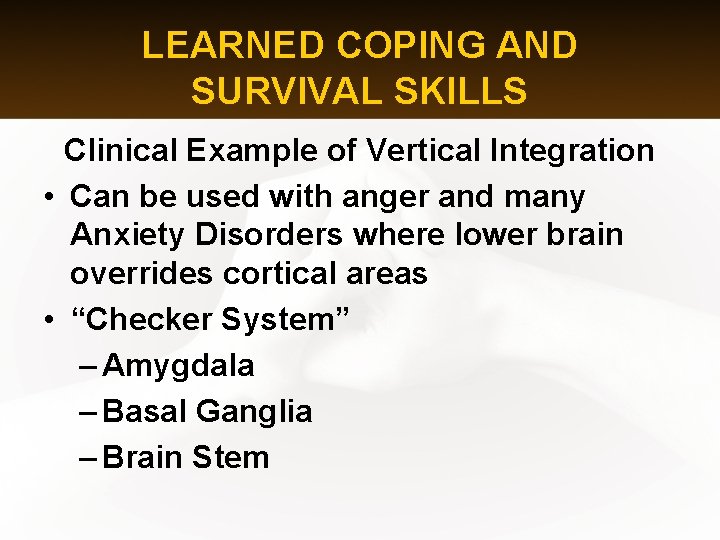 LEARNED COPING AND SURVIVAL SKILLS

Clinical Example of Vertical Integration

• Can be used with anger and many Anxiety Disorders where lower brain overrides cortical areas
• “Checker System”
– Amygdala
– Basal Ganglia
– Brain Stem